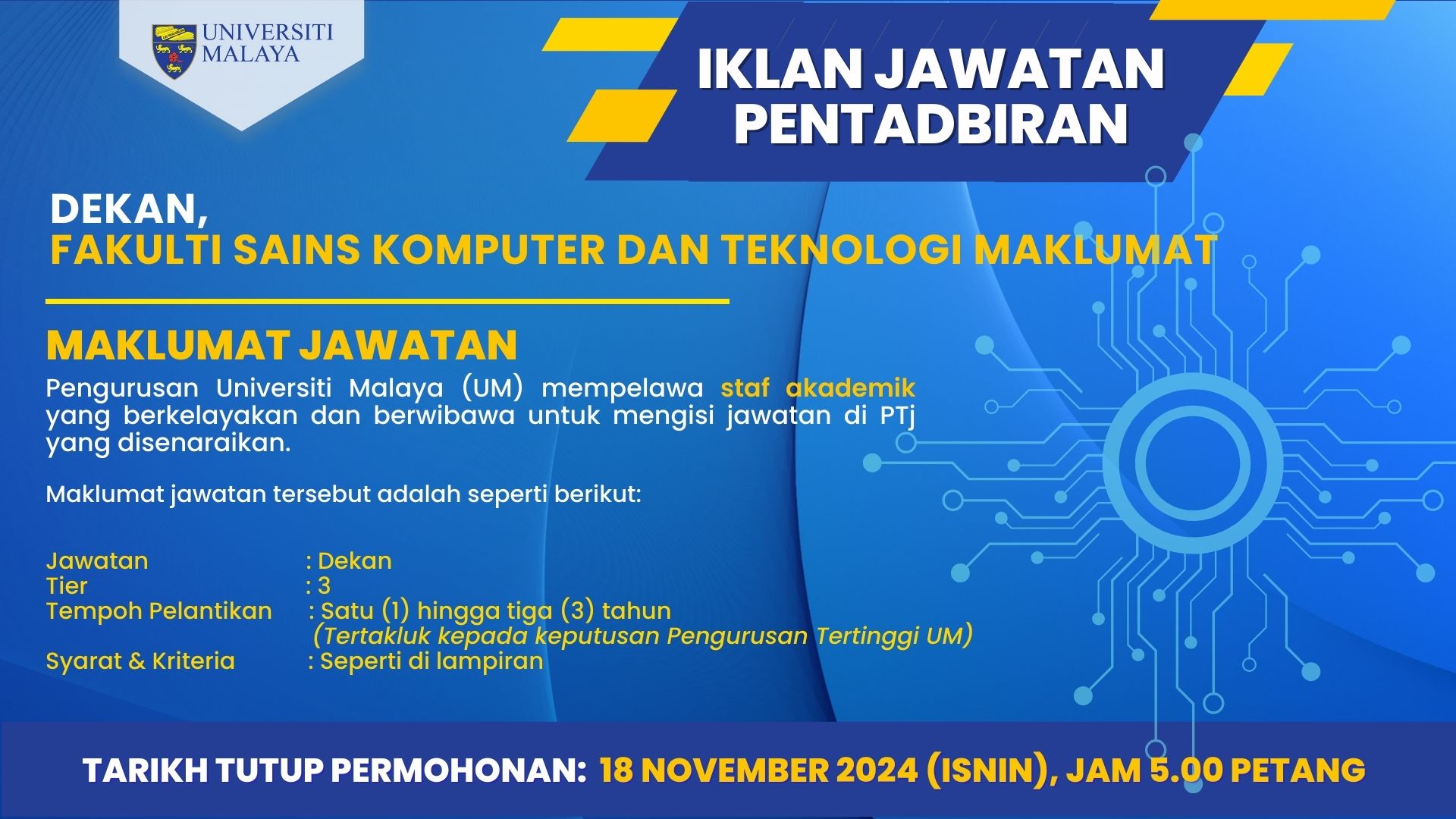 UNIVERSITI
MALAYA

IKLAN JAWATAN
PENTADBIRAN

DEKAN,
FAKULTI SAINS KOMPUTER DAN TEKNOLOGI MAKLUMAT

MAKLUMAT JAWATAN

Pengurusan Universiti Malaya (UM) mempelawa staf akademik yang berkelayakan dan berwibawa untuk mengisi jawatan di PTj yang disenaraikan.

Maklumat jawatan tersebut adalah seperti berikut:

Jawatan : Dekan
Tier : 3
Tempoh Pelantikan : Satu (1) hingga tiga (3) tahun
(Tertakluk kepada keputusan Pengurusan Tertinggi UM)
Syarat & Kriteria : Seperti di lampiran

TARIKH TUTUP PERMOHONAN: 18 NOVEMBER 2024 (ISNIN), JAM 5.00 PETANG